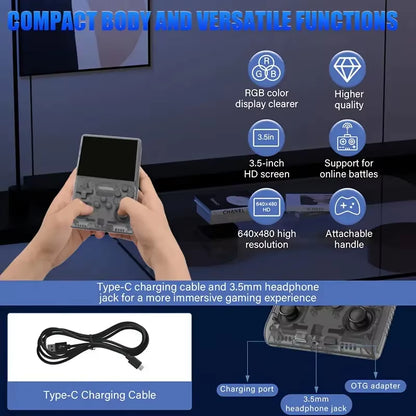 COMPACT BODY AND VERSATILE FUNCTIONS

R G B

RGB color display clearer

Higher quality

3.5in

3.5-inch HD screen

Support for online battles

640x480 HD

640x480 high resolution

Attachable handle

CHANEL

Type-C charging cable and 3.5mm headphone jack for a more immersive gaming experience

Type-C Charging Cable

Charging port

3.5mm headphone jack

OTG adapter